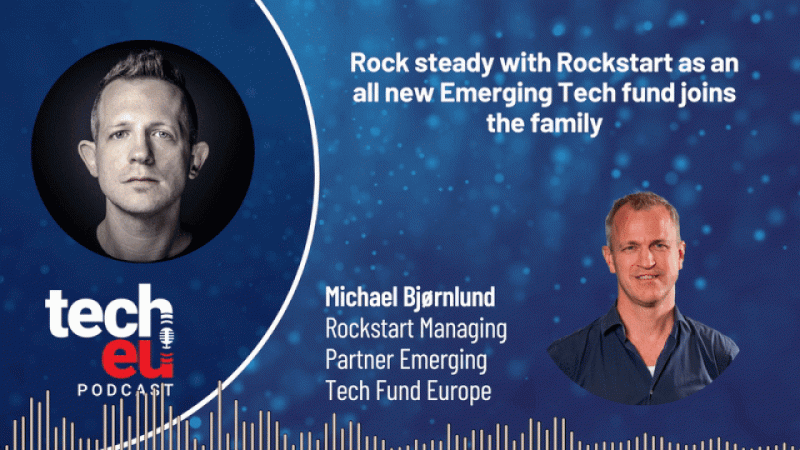 Rock steady with Rockstart as an all new Emerging Tech fund joins the family

tech eu PODCAST

Michael Bjørnlund
Rockstart Managing Partner Emerging Tech Fund Europe